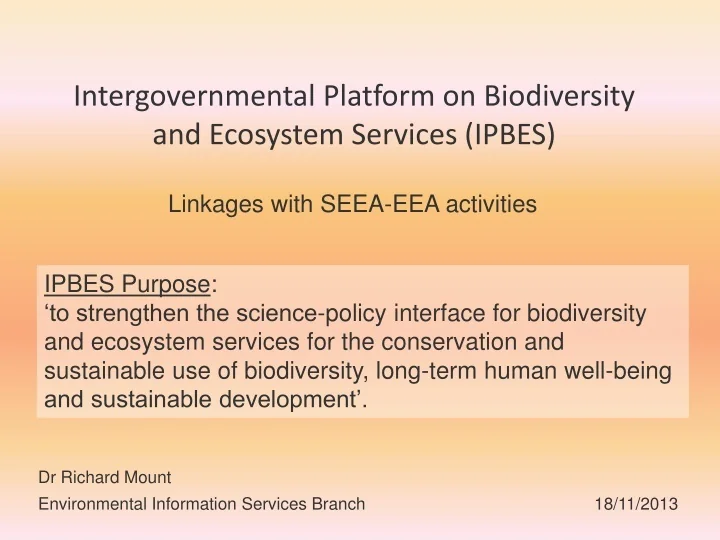 Intergovernmental Platform on Biodiversity and Ecosystem Services (IPBES)

Linkages with SEEA-EEA activities

IPBES Purpose:
‘to strengthen the science-policy interface for biodiversity and ecosystem services for the conservation and sustainable use of biodiversity, long-term human well-being and sustainable development’.

Dr Richard Mount
Environmental Information Services Branch

18/11/2013